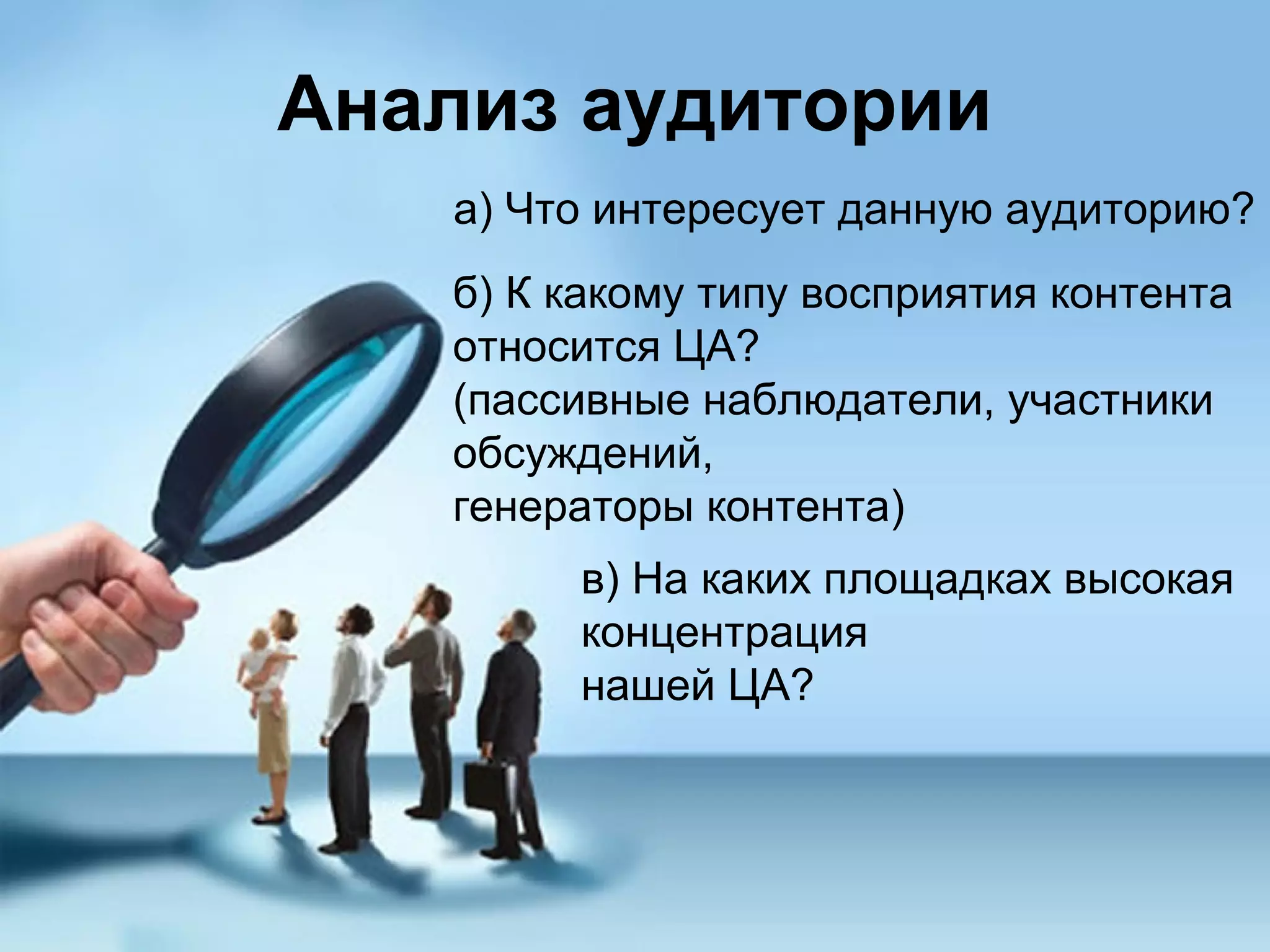 Анализ аудитории

а) Что интересует данную аудиторию?

б) К какому типу восприятия контента относится ЦА?
(пассивные наблюдатели, участники обсуждений,
генераторы контента)

в) На каких площадках высокая концентрация
нашей ЦА?